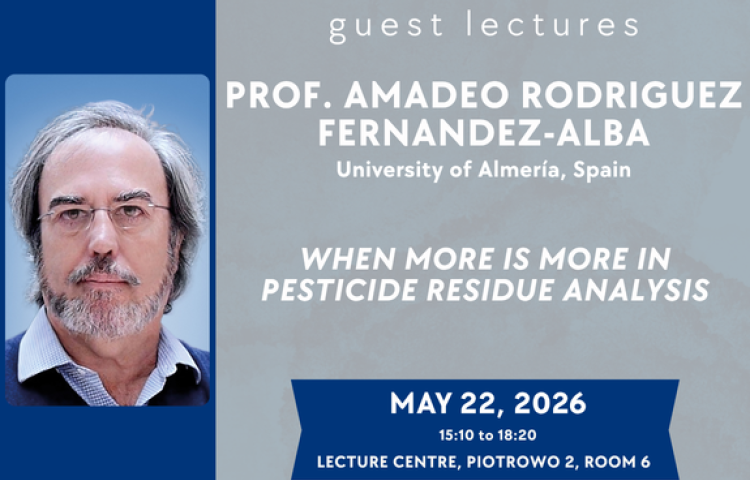 guest lectures

PROF. AMADEO RODRIGUEZ FERNANDEZ-ALBA

University of Almería, Spain

WHEN MORE IS MORE IN PESTICIDE RESIDUE ANALYSIS

MAY 22, 2026

15:10 to 18:20

LECTURE CENTRE, PIOTROWO 2, ROOM 6